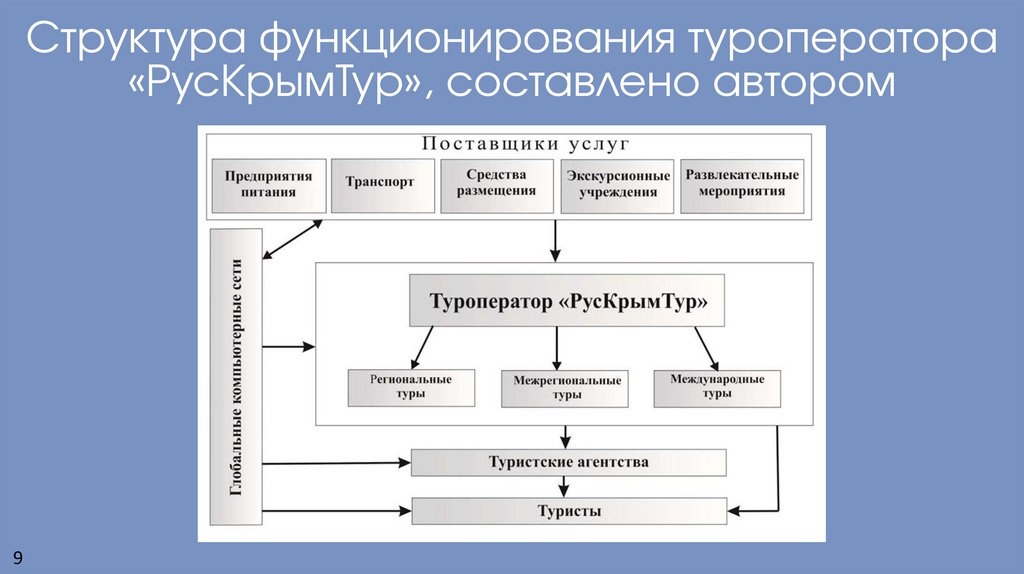 Структура функционирования туроператора «РусКрымТур», составлено автором

Поставщики услуг

Предприятия питания

Транспорт

Средства размещения

Экскурсионные учреждения

Развлекательные мероприятия

Глобальные компьютерные сети

Туроператор «РусКрымТур»

Региональные туры

Межрегиональные туры

Международные туры

Туристские агентства

Туристы

9